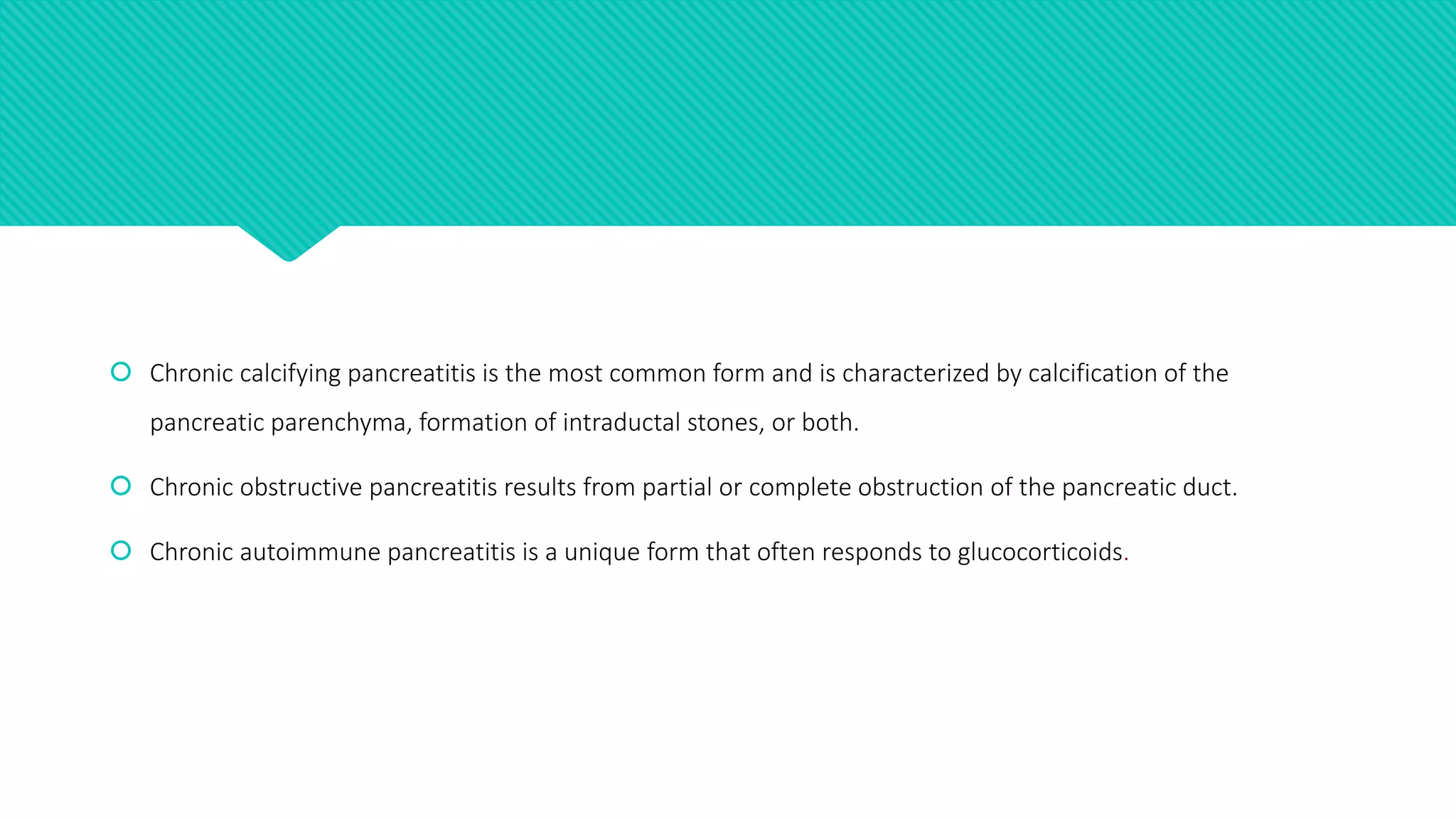 Chronic calcifying pancreatitis is the most common form and is characterized by calcification of the pancreatic parenchyma, formation of intraductal stones, or both.

Chronic obstructive pancreatitis results from partial or complete obstruction of the pancreatic duct.

Chronic autoimmune pancreatitis is a unique form that often responds to glucocorticoids.